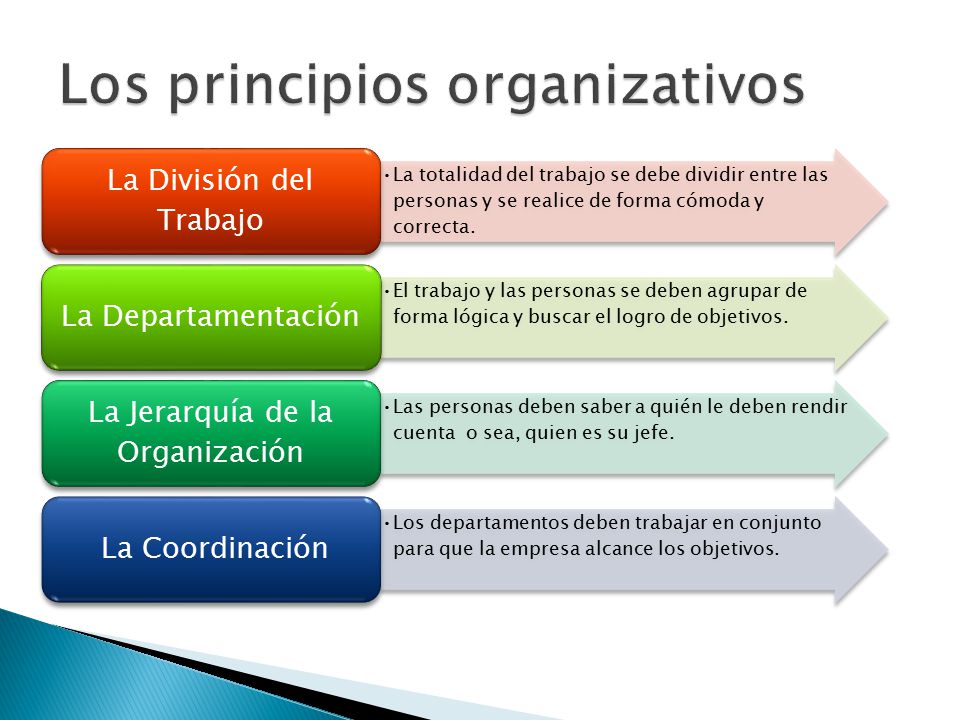 Los principios organizativos

La División del Trabajo

• La totalidad del trabajo se debe dividir entre las personas y se realice de forma cómoda y correcta.

La Departamentación

• El trabajo y las personas se deben agrupar de forma lógica y buscar el logro de objetivos.

La Jerarquía de la Organización

• Las personas deben saber a quién le deben rendir cuenta o sea, quien es su jefe.

La Coordinación

• Los departamentos deben trabajar en conjunto para que la empresa alcance los objetivos.